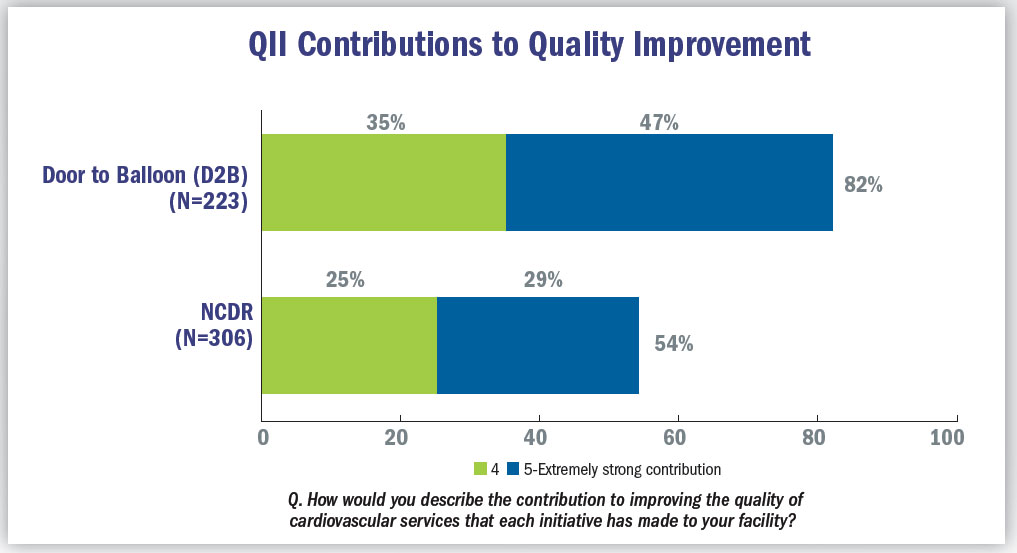 QII Contributions to Quality Improvement

Door to Balloon (D2B) (N=223)

35%

47%

82%

NCDR (N=306)

25%

29%

54%

0

20

40

60

80

100

4

5-Extremely strong contribution

Q. How would you describe the contribution to improving the quality of cardiovascular services that each initiative has made to your facility?